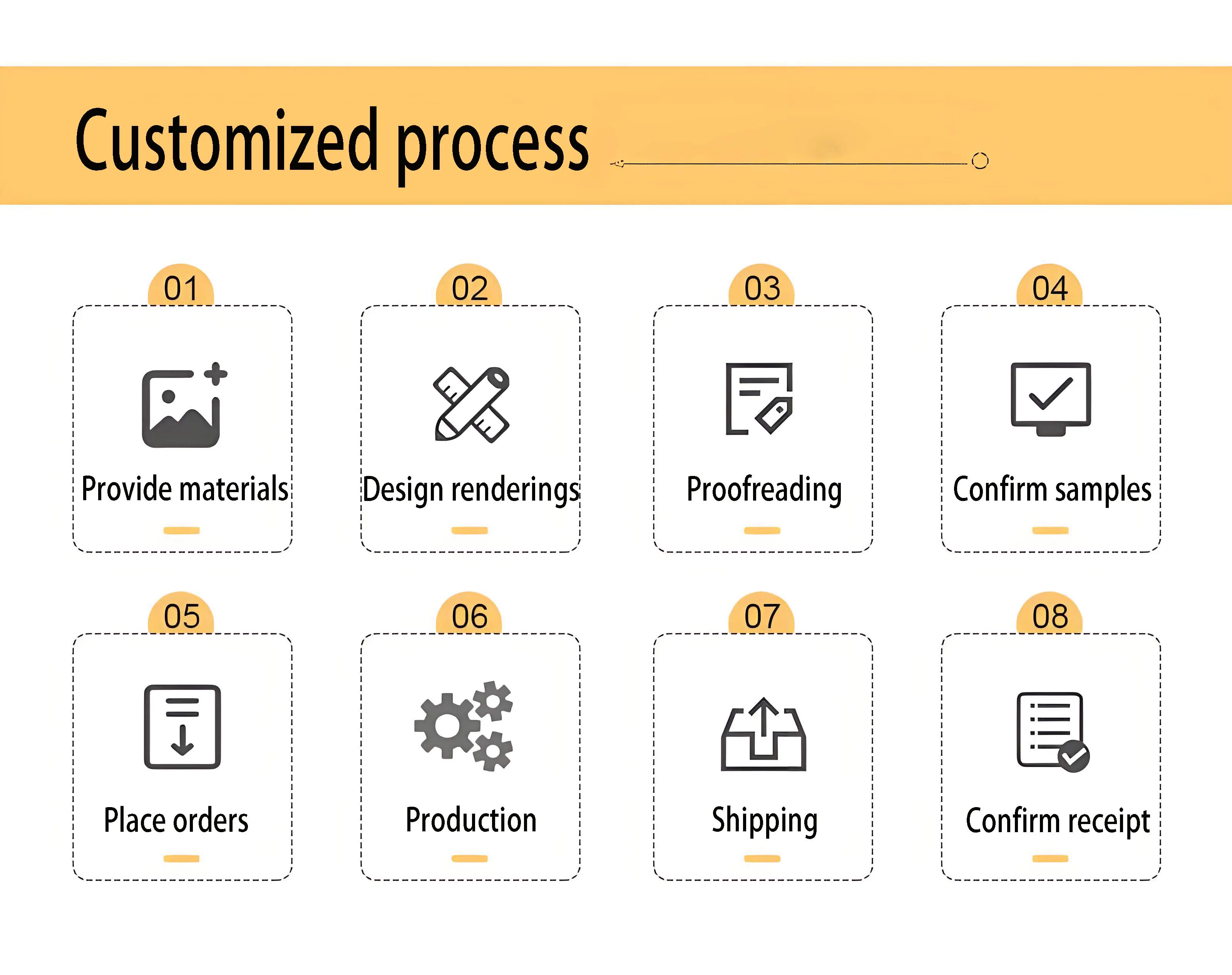 Customized process

01
Provide materials

02
Design renderings

03
Proofreading

04
Confirm samples

05
Place orders

06
Production

07
Shipping

08
Confirm receipt